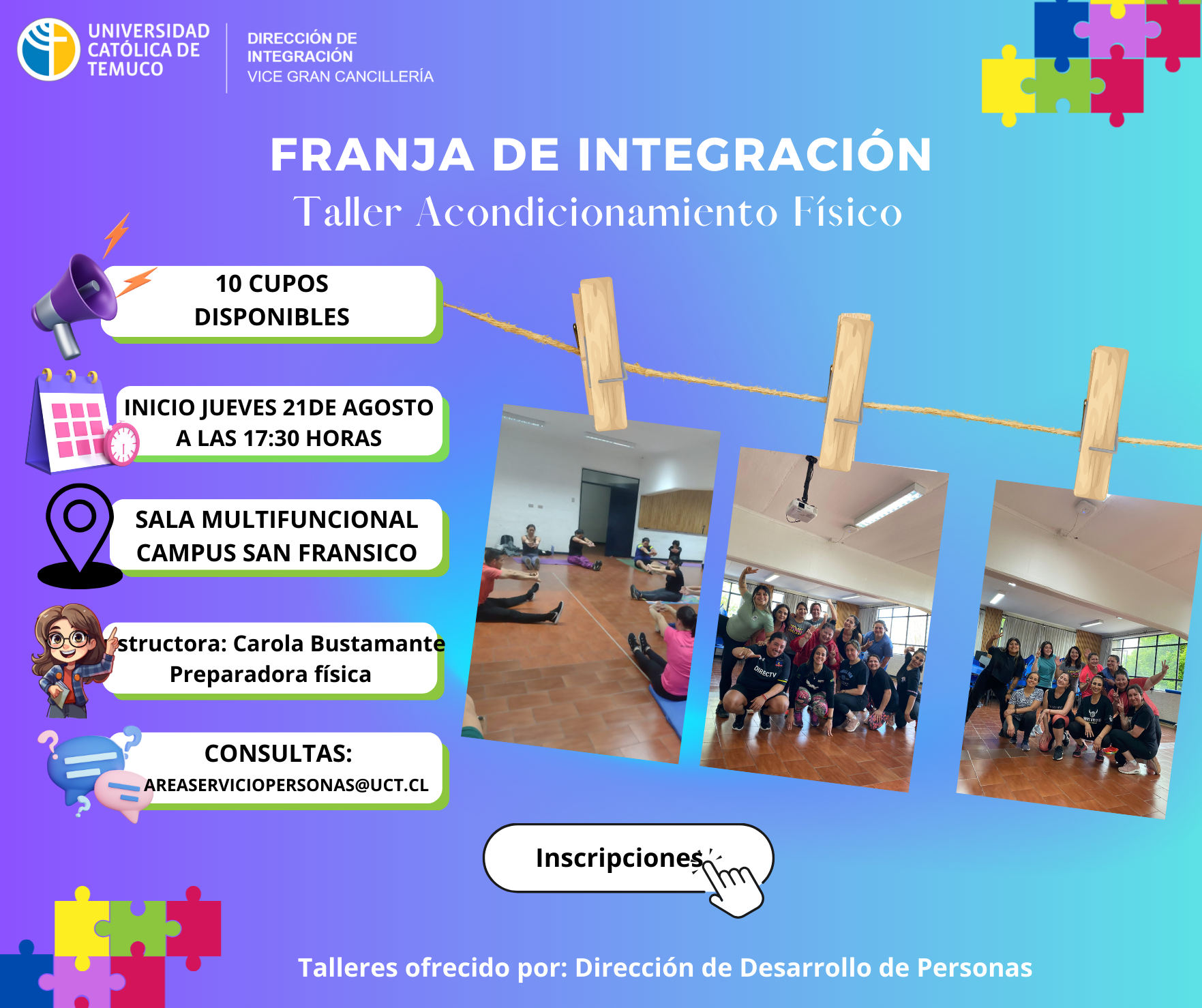 UNIVERSIDAD CATÓLICA DE TEMUCO

DIRECCIÓN DE INTEGRACIÓN
VICE GRAN CANCILLERÍA

FRANJA DE INTEGRACIÓN
Taller Acondicionamiento Físico

10 CUPOS DISPONIBLES

INICIO JUEVES 21DE AGOSTO A LAS 17:30 HORAS

SALA MULTIFUNCIONAL CAMPUS SAN FRANSICO

structora: Carola Bustamante
Preparadora física

CONSULTAS:
AREASERVICIOPERSONAS@UCT.CL

DIRECTV

Inscripciones

Talleres ofrecido por: Dirección de Desarrollo de Personas